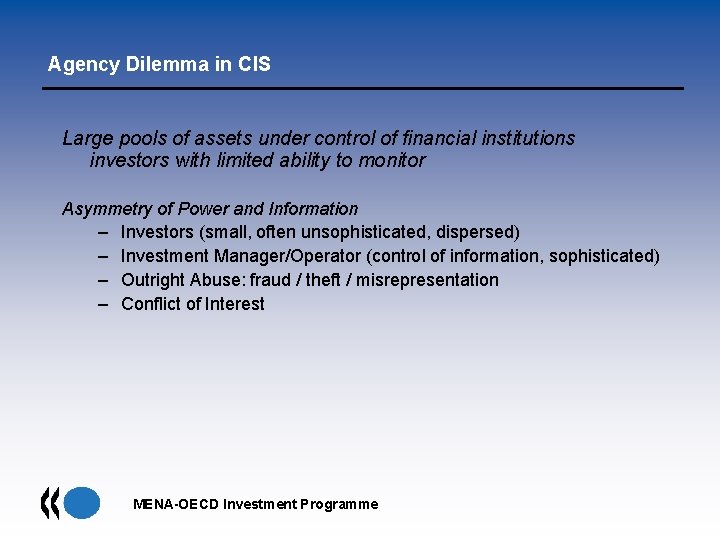 Agency Dilemma in CIS

Large pools of assets under control of financial institutions investors with limited ability to monitor

Asymmetry of Power and Information
– Investors (small, often unsophisticated, dispersed)
– Investment Manager/Operator (control of information, sophisticated)
– Outright Abuse: fraud / theft / misrepresentation
– Conflict of Interest

MENA-OECD Investment Programme